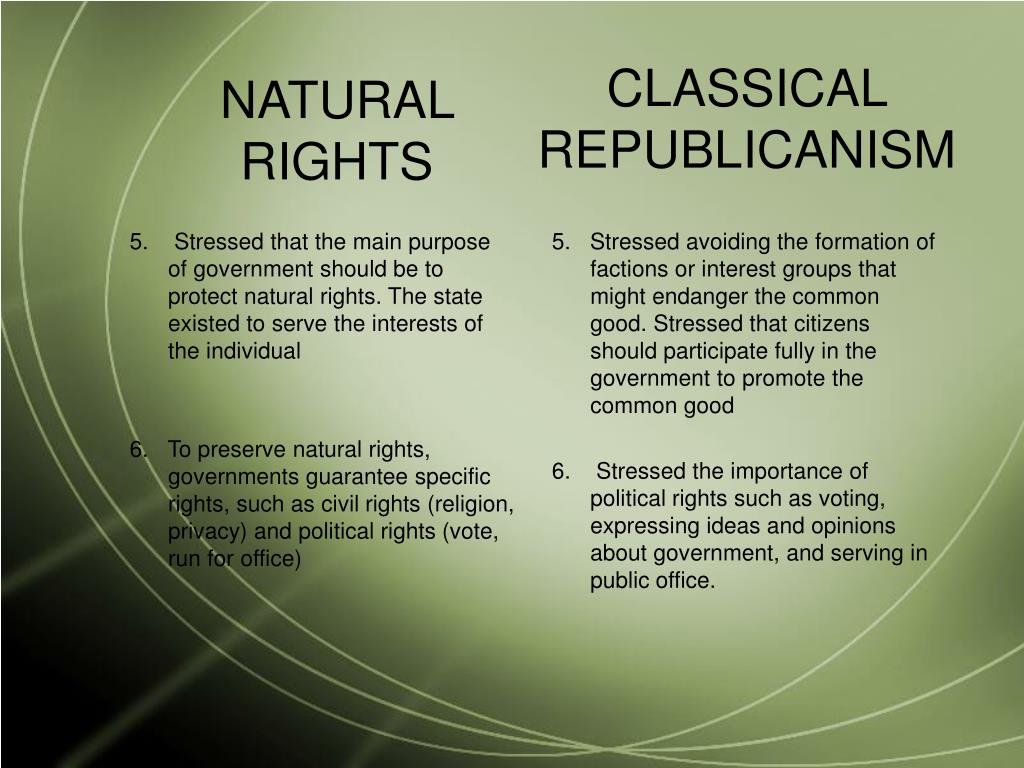 NATURAL RIGHTS

5. Stressed that the main purpose of government should be to protect natural rights. The state existed to serve the interests of the individual

6. To preserve natural rights, governments guarantee specific rights, such as civil rights (religion, privacy) and political rights (vote, run for office)

CLASSICAL REPUBLICANISM

5. Stressed avoiding the formation of factions or interest groups that might endanger the common good. Stressed that citizens should participate fully in the government to promote the common good

6. Stressed the importance of political rights such as voting, expressing ideas and opinions about government, and serving in public office.